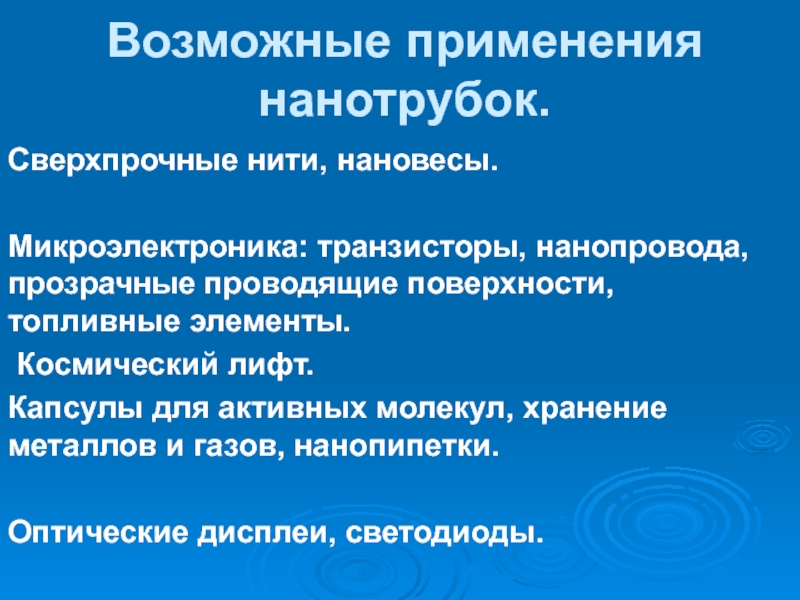 Возможные применения нанотрубок.

Сверхпрочные нити, нановесы.

Микроэлектроника: транзисторы, нанопровода, прозрачные проводящие поверхности, топливные элементы.

Космический лифт.

Капсулы для активных молекул, хранение металлов и газов, нанопипетки.

Оптические дисплеи, светодиоды.